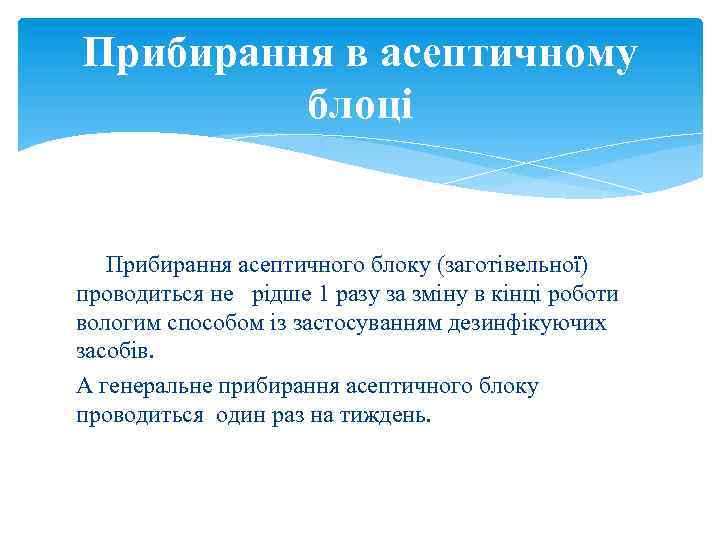 Прибирання в асептичному блоці

Прибирання асептичного блоку (заготівельної) проводиться не рідше 1 разу за зміну в кінці роботи вологим способом із застосуванням дезинфікуючих засобів.

А генеральне прибирання асептичного блоку проводиться один раз на тиждень.